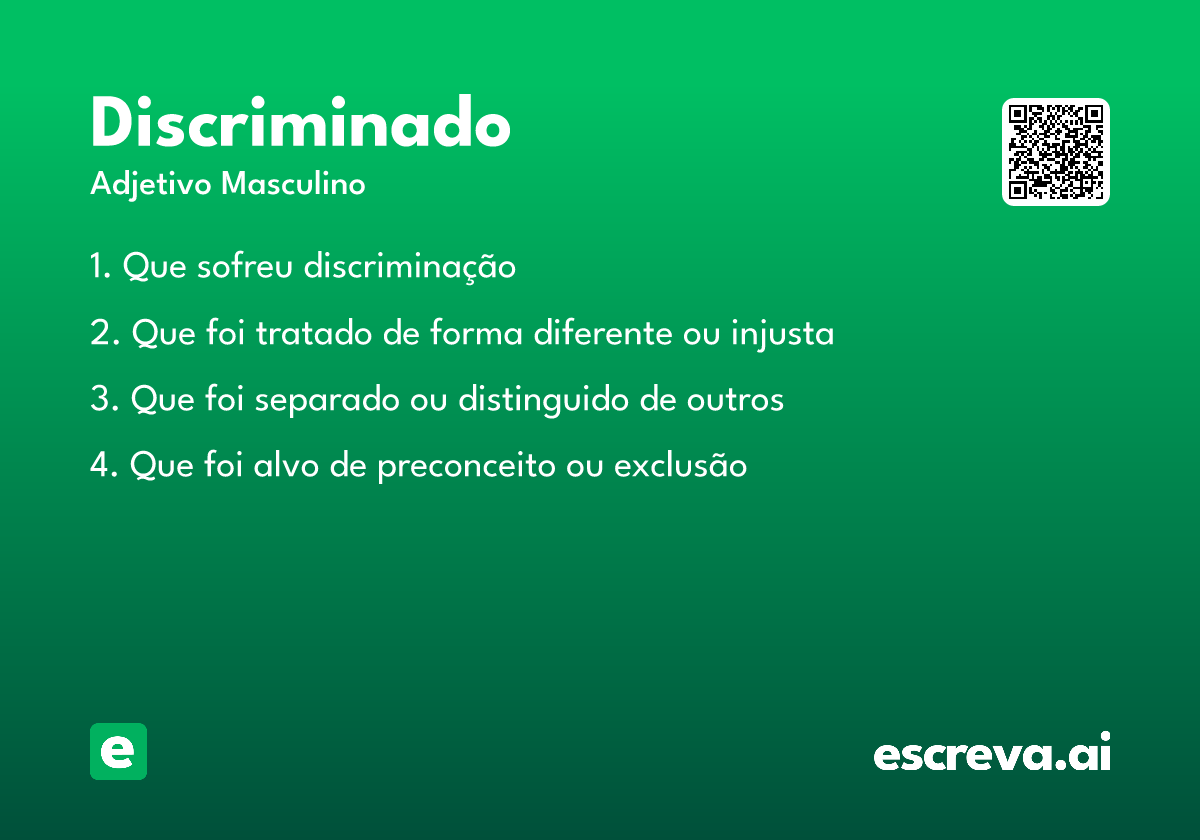 Discriminado
Adjetivo Masculino

1. Que sofreu discriminação

2. Que foi tratado de forma diferente ou injusta

3. Que foi separado ou distinguido de outros

4. Que foi alvo de preconceito ou exclusão

e

escreva.ai